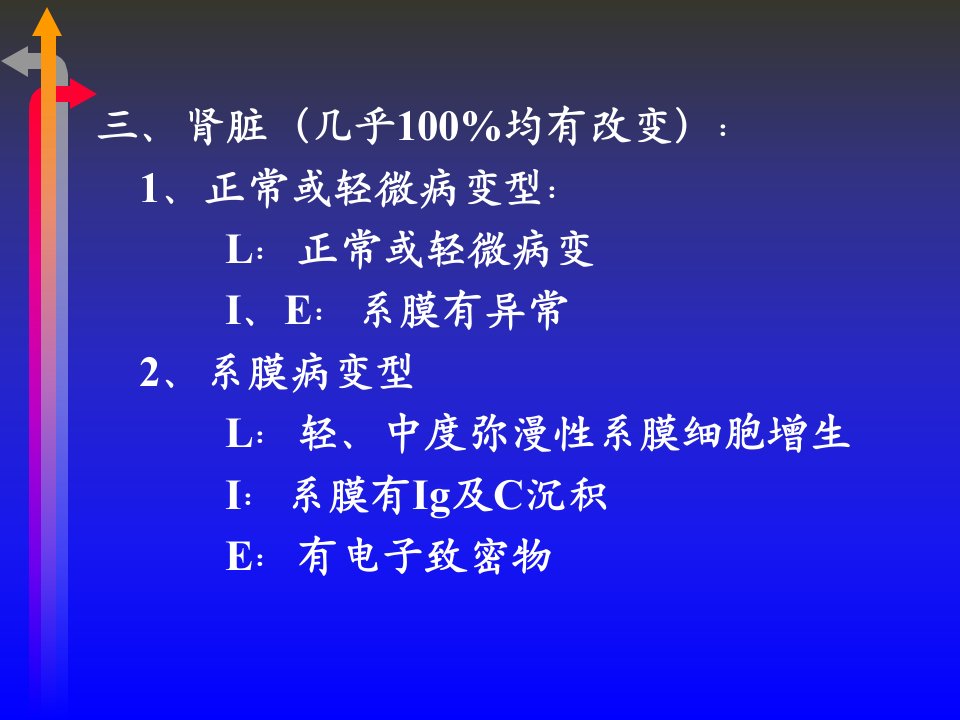 三、肾脏（几乎100%均有改变）：

1、正常或轻微病变型：

L：正常或轻微病变

I、E：系膜有异常

2、系膜病变型

L：轻、中度弥漫性系膜细胞增生

I：系膜有Ig及C沉积

E：有电子致密物